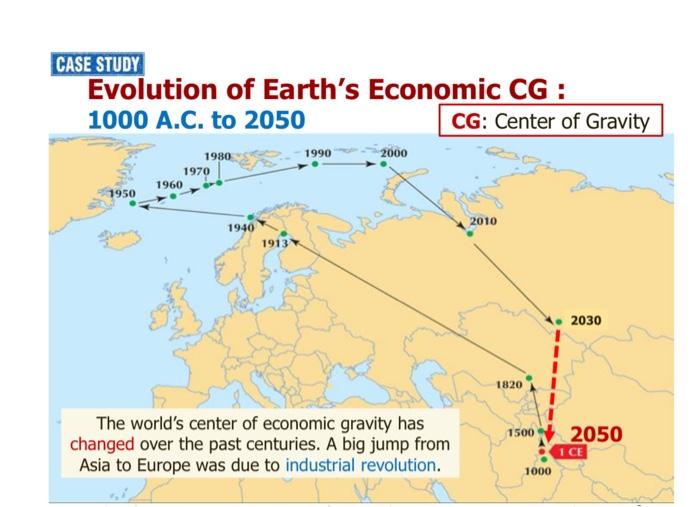 CASE STUDY

Evolution of Earth's Economic CG :

1000 A.C. to 2050

CG: Center of Gravity

1950
1960
1970
1980
1990
2000
2010
1940
1913
2030
1820
1500
2050
1 CE
1000

The world's center of economic gravity has changed over the past centuries. A big jump from Asia to Europe was due to industrial revolution.